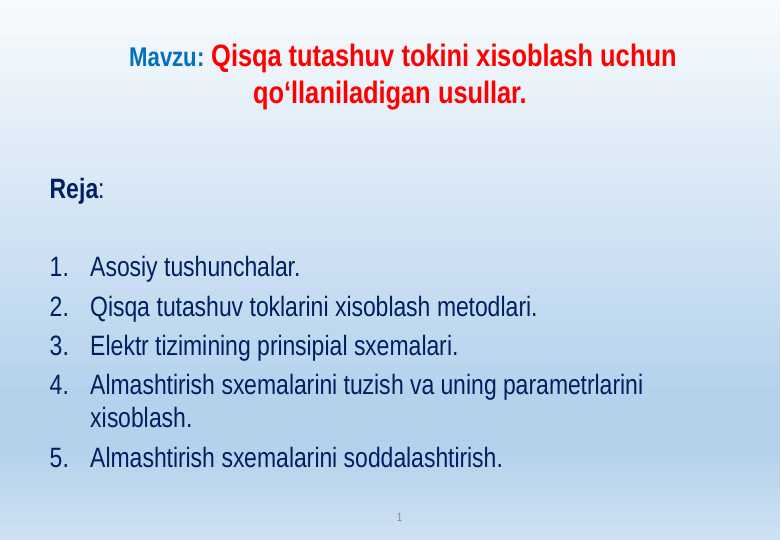 Mavzu: Qisqa tutashuv tokini xisoblash uchun qo‘llaniladigan usullar.

Reja:

1. Asosiy tushunchalar.
2. Qisqa tutashuv toklarini xisoblash metodlari.
3. Elektr tizimining prinsipial sxemalari.
4. Almashtirish sxemalarini tuzish va uning parametrlarini xisoblash.
5. Almashtirish sxemalarini soddalashtirish.

1